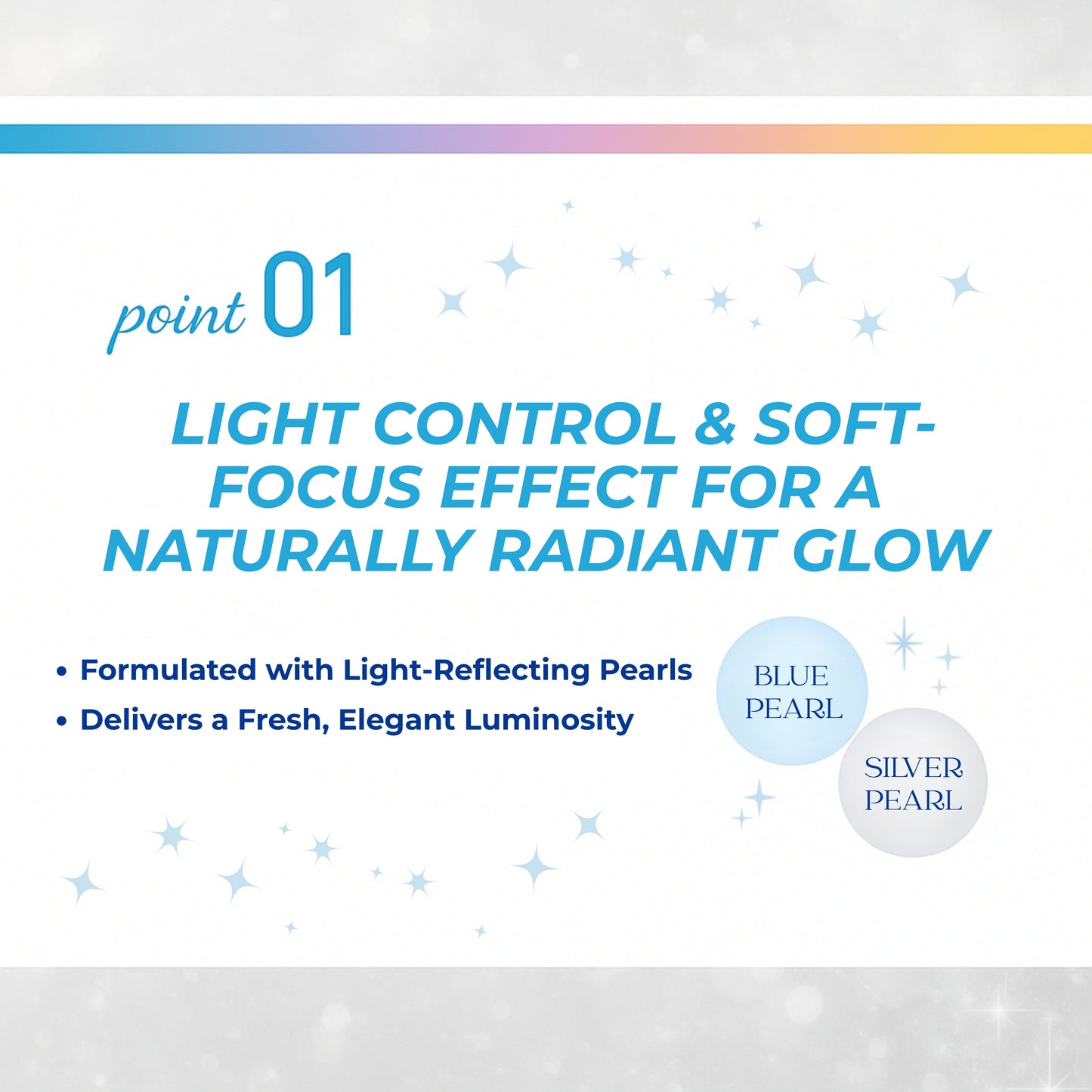 point 01

LIGHT CONTROL & SOFT-FOCUS EFFECT FOR A NATURALLY RADIANT GLOW

• Formulated with Light-Reflecting Pearls
• Delivers a Fresh, Elegant Luminosity

BLUE PEARL

SILVER PEARL